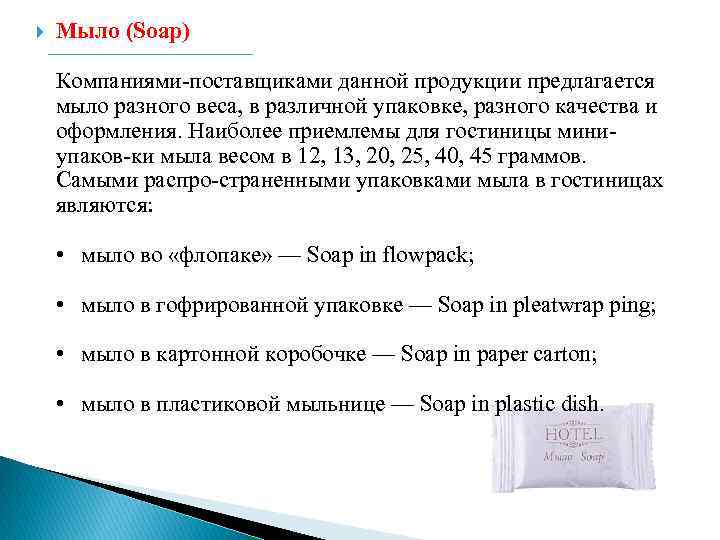 Мыло (Soap)

Компаниями-поставщиками данной продукции предлагается мыло разного веса, в различной упаковке, разного качества и оформления. Наиболее приемлемы для гостиницы мини-упаков-ки мыла весом в 12, 13, 20, 25, 40, 45 граммов. Самыми распро-страненными упаковками мыла в гостиницах являются:

• мыло во «флопаке» — Soap in flowpack;

• мыло в гофрированной упаковке — Soap in pleatwrap ping;

• мыло в картонной коробочке — Soap in paper carton;

• мыло в пластиковой мыльнице — Soap in plastic dish.

HOTEL
Мыло Soap